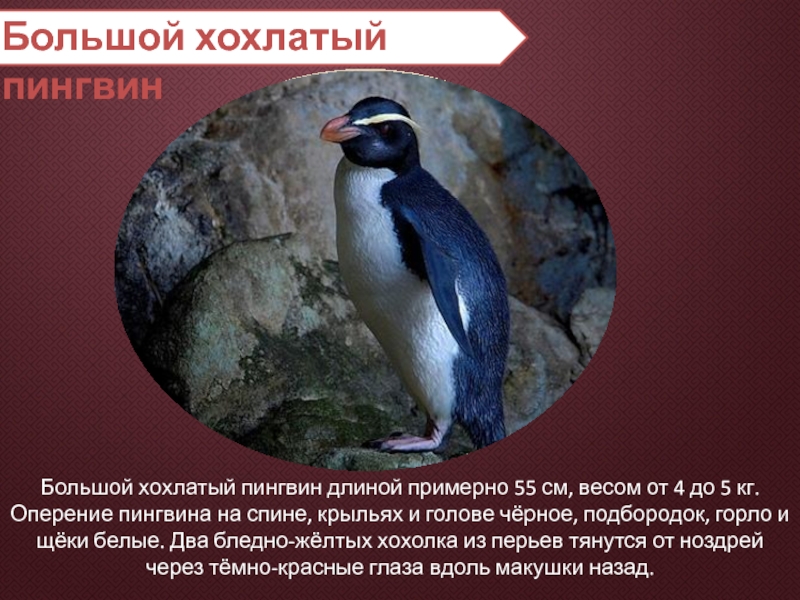 Большой хохлатый пингвин

Большой хохлатый пингвин длиной примерно 55 см, весом от 4 до 5 кг. Оперение пингвина на спине, крыльях и голове чёрное, подбородок, горло и щёки белые. Два бледно-жёлтых хохолка из перьев тянутся от ноздрей через тёмно-красные глаза вдоль макушки назад.